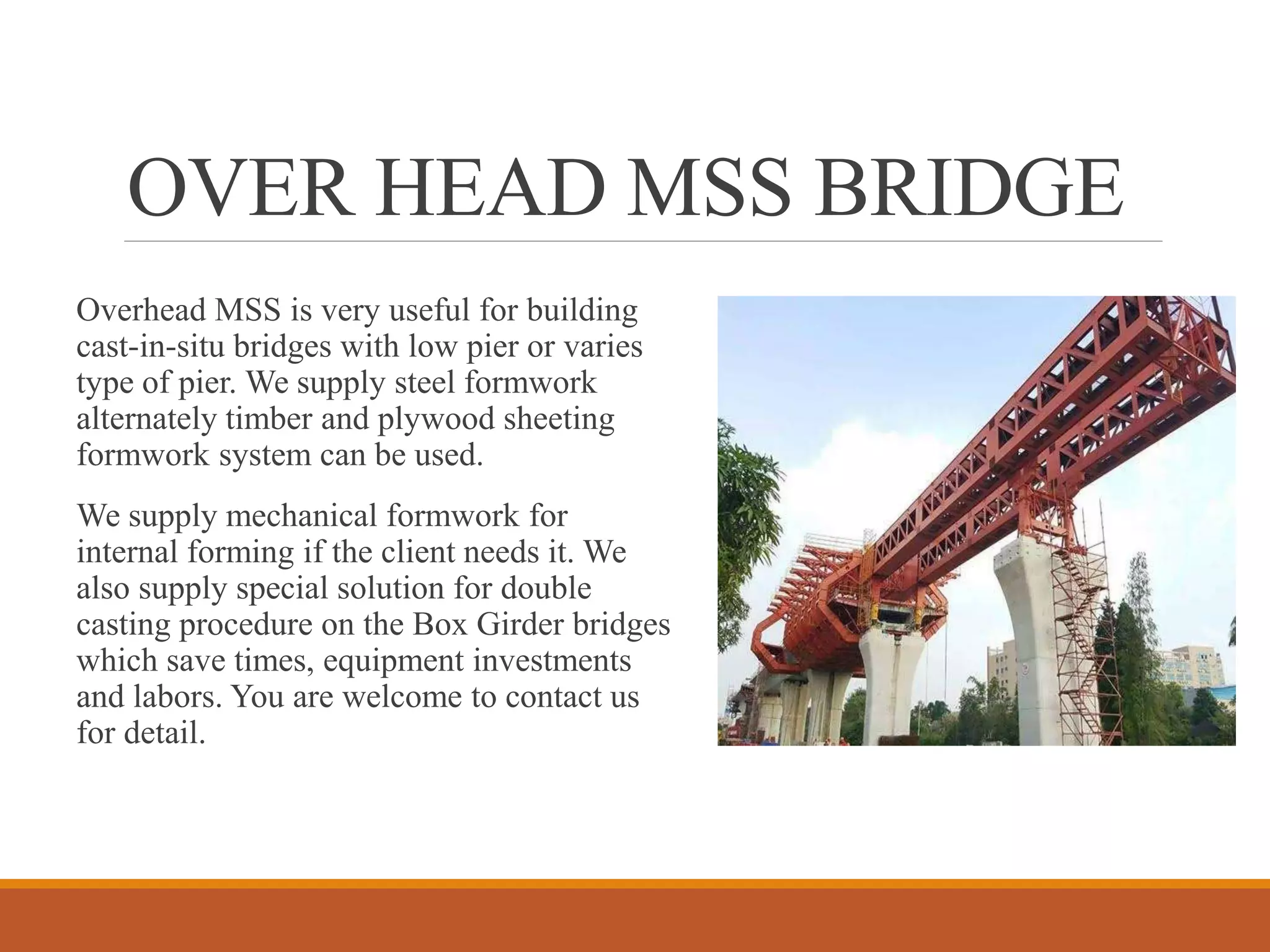 OVER HEAD MSS BRIDGE

Overhead MSS is very useful for building cast-in-situ bridges with low pier or varies type of pier. We supply steel formwork alternately timber and plywood sheeting formwork system can be used.

We supply mechanical formwork for internal forming if the client needs it. We also supply special solution for double casting procedure on the Box Girder bridges which save times, equipment investments and labors. You are welcome to contact us for detail.